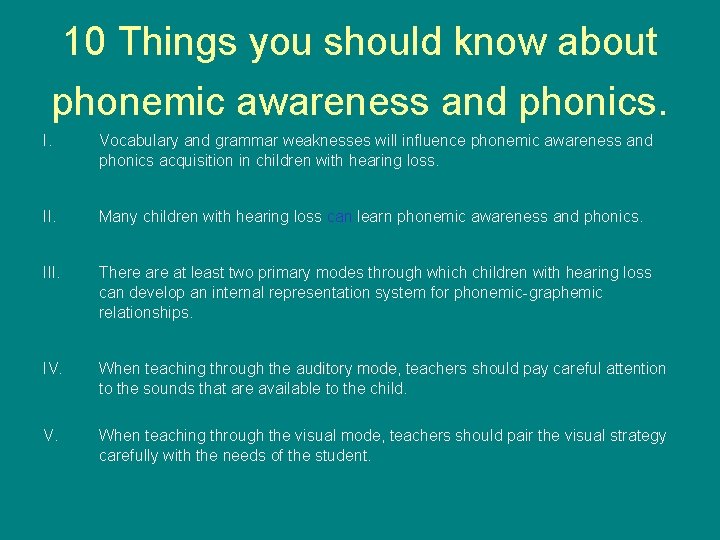 10 Things you should know about phonemic awareness and phonics.

I. Vocabulary and grammar weaknesses will influence phonemic awareness and phonics acquisition in children with hearing loss.

II. Many children with hearing loss can learn phonemic awareness and phonics.

III. There are at least two primary modes through which children with hearing loss can develop an internal representation system for phonemic-graphemic relationships.

IV. When teaching through the auditory mode, teachers should pay careful attention to the sounds that are available to the child.

V. When teaching through the visual mode, teachers should pair the visual strategy carefully with the needs of the student.